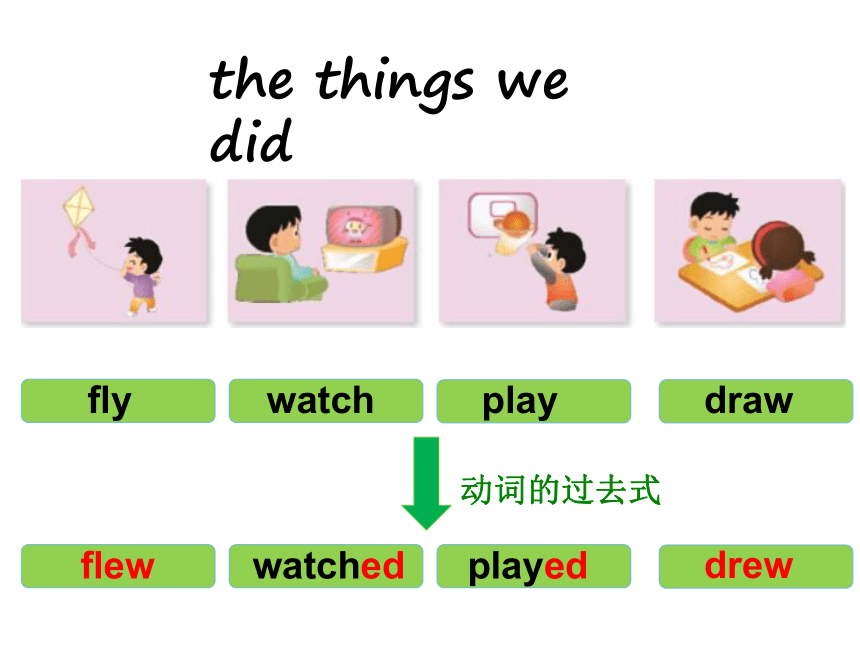 the things we did

fly

watch

play

draw

动词的过去式

flew

watched

played

drew